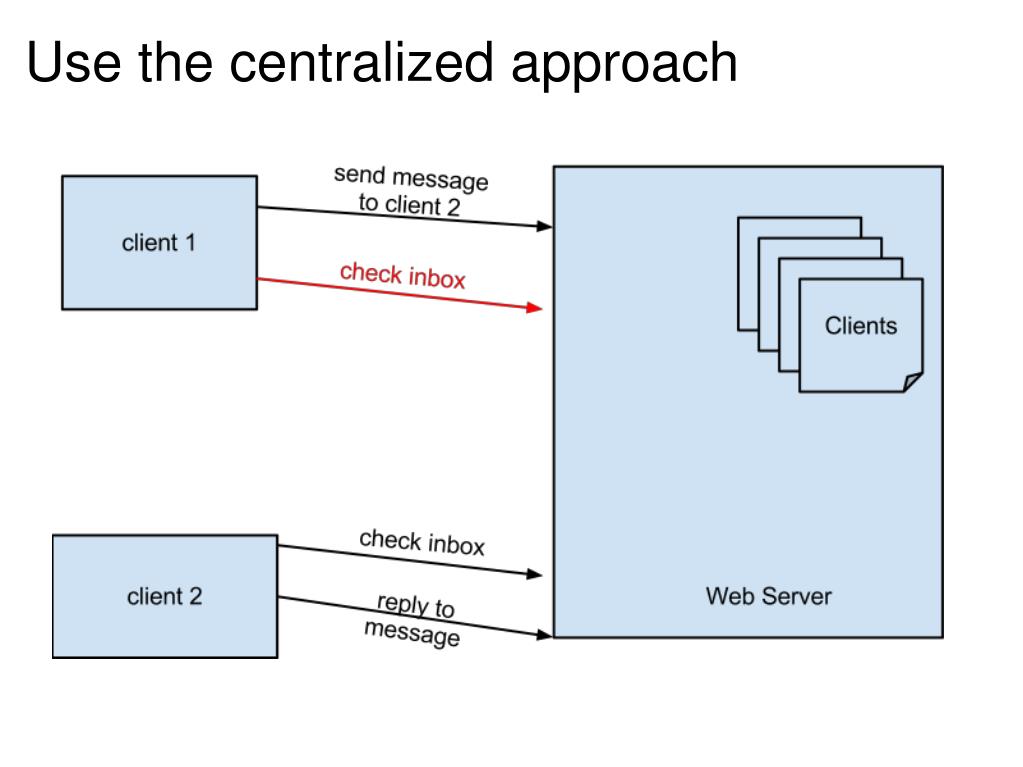 Use the centralized approach

client 1

send message to client 2

check inbox

Clients

client 2

check inbox

reply to message

Web Server